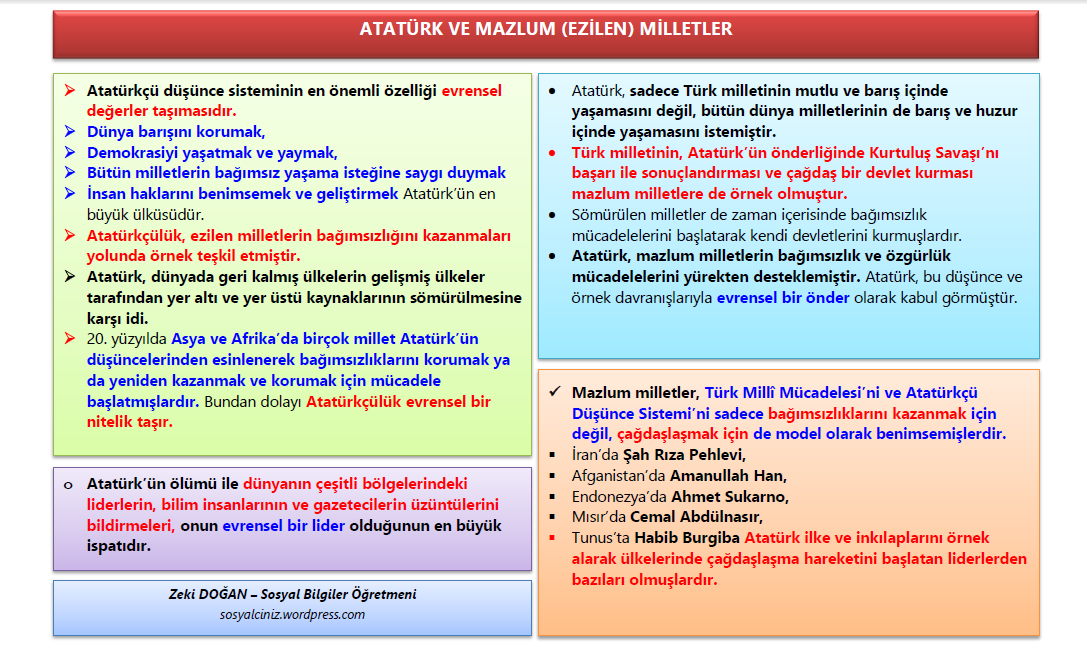 ATATÜRK VE MAZLUM (EZİLEN) MİLLETLER

➢ Atatürkçü düşünce sisteminin en önemli özelliği evrensel değerler taşımasıdır.
➢ Dünya barışını korumak,
➢ Demokrasiyi yaşatmak ve yaymak,
➢ Bütün milletlerin bağımsız yaşama isteğine saygı duymak
➢ İnsan haklarını benimsemek ve geliştirmek Atatürk'ün en büyük ülküsüdür.
➢ Atatürkçülük, ezilen milletlerin bağımsızlığını kazanmaları yolunda örnek teşkil etmiştir.
➢ Atatürk, dünyada geri kalmış ülkelerin gelişmiş ülkeler tarafından yer altı ve yer üstü kaynaklarının sömürülmesine karşı idi.
➢ 20. yüzyılda Asya ve Afrika'da birçok millet Atatürk'ün düşüncelerinden esinlenerek bağımsızlıklarını korumak ya da yeniden kazanmak ve korumak için mücadele başlatmışlardır. Bundan dolayı Atatürkçülük evrensel bir nitelik taşır.

o Atatürk'ün ölümü ile dünyanın çeşitli bölgelerindeki liderlerin, bilim insanlarının ve gazetecilerin üzüntülerini bildirmeleri, onun evrensel bir lider olduğunun en büyük ispatıdır.

Zeki DOĞAN – Sosyal Bilgiler Öğretmeni
sosyalciniz.wordpress.com

• Atatürk, sadece Türk milletinin mutlu ve barış içinde yaşamasını değil, bütün dünya milletlerinin de barış ve huzur içinde yaşamasını istemiştir.
• Türk milletinin, Atatürk'ün önderliğinde Kurtuluş Savaşı'nı başarı ile sonuçlandırması ve çağdaş bir devlet kurması mazlum milletlere de örnek olmuştur.
• Sömürülen milletler de zaman içerisinde bağımsızlık mücadelelerini başlatarak kendi devletlerini kurmuşlardır.
• Atatürk, mazlum milletlerin bağımsızlık ve özgürlük mücadelelerini yürekten desteklemiştir. Atatürk, bu düşünce ve örnek davranışlarıyla evrensel bir önder olarak kabul görmüştür.

✓ Mazlum milletler, Türk Millî Mücadelesi'ni ve Atatürkçü Düşünce Sistemi'ni sadece bağımsızlıklarını kazanmak için değil, çağdaşlaşmak için de model olarak benimsemişlerdir.
▪ İran'da Şah Rıza Pehlevi,
▪ Afganistan'da Amanullah Han,
▪ Endonezya'da Ahmet Sukarno,
▪ Mısır'da Cemal Abdülnasır,
▪ Tunus'ta Habib Burgiba Atatürk ilke ve inkılaplarını örnek alarak ülkelerinde çağdaşlaşma hareketini başlatan liderlerden bazıları olmuşlardır.